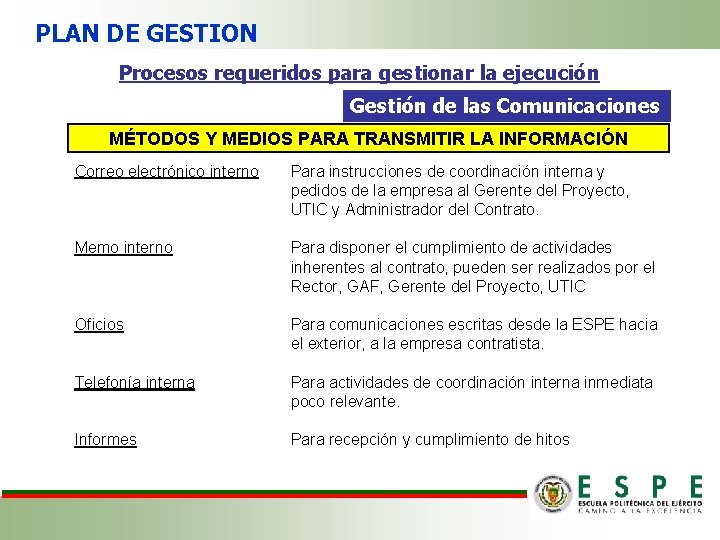 PLAN DE GESTION

Procesos requeridos para gestionar la ejecución

Gestión de las Comunicaciones

MÉTODOS Y MEDIOS PARA TRANSMITIR LA INFORMACIÓN

| | |
|---|---|
| Correo electrónico interno | Para instrucciones de coordinación interna y pedidos de la empresa al Gerente del Proyecto, UTIC y Administrador del Contrato. |
| Memo interno | Para disponer el cumplimiento de actividades inherentes al contrato, pueden ser realizados por el Rector, GAF, Gerente del Proyecto, UTIC |
| Oficios | Para comunicaciones escritas desde la ESPE hacia el exterior, a la empresa contratista. |
| Telefonía interna | Para actividades de coordinación interna inmediata poco relevante. |
| Informes | Para recepción y cumplimiento de hitos |

ESPE
ESCUELA POLITÉCNICA DEL EJÉRCITO
CAMINO A LA EXCELENCIA